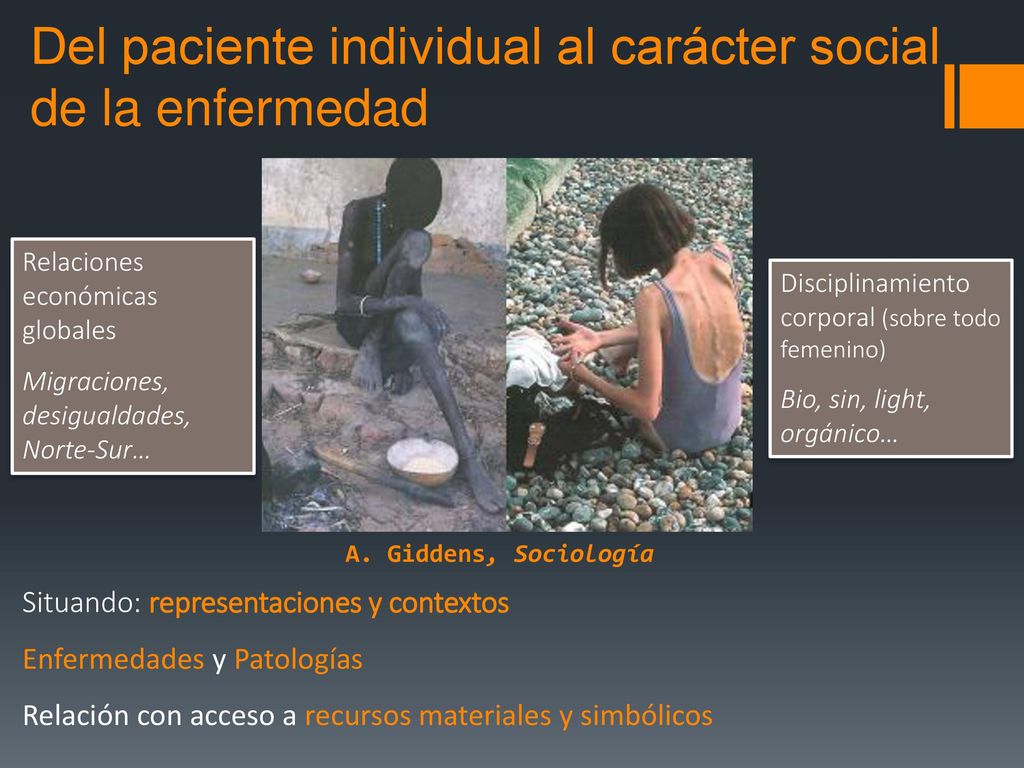 Del paciente individual al carácter social de la enfermedad

Relaciones económicas globales

Migraciones, desigualdades, Norte-Sur…

Disciplinamiento corporal (sobre todo femenino)

Bio, sin, light, orgánico…

A. Giddens, Sociología

Situando: representaciones y contextos

Enfermedades y Patologías

Relación con acceso a recursos materiales y simbólicos